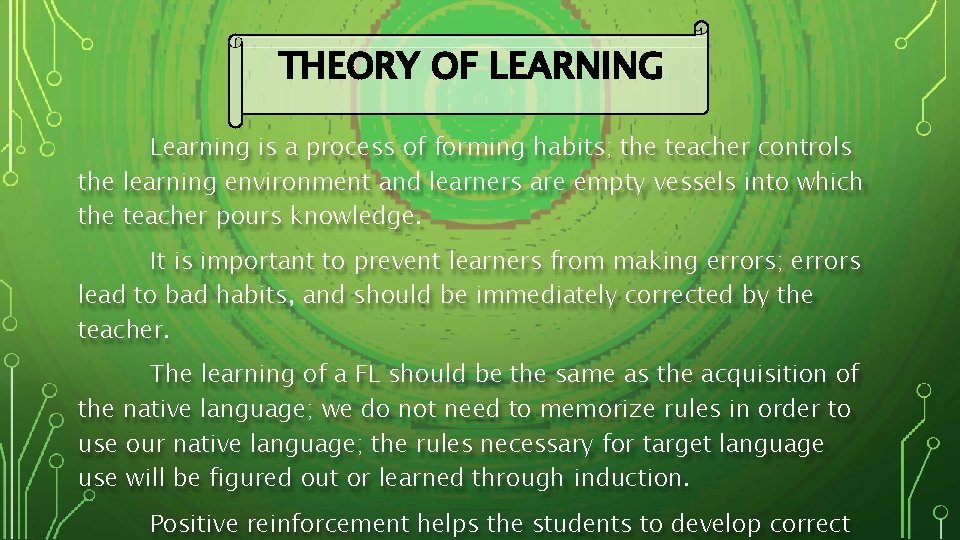 THEORY OF LEARNING

Learning is a process of forming habits; the teacher controls the learning environment and learners are empty vessels into which the teacher pours knowledge.

It is important to prevent learners from making errors; errors lead to bad habits, and should be immediately corrected by the teacher.

The learning of a FL should be the same as the acquisition of the native language; we do not need to memorize rules in order to use our native language; the rules necessary for target language use will be figured out or learned through induction.

Positive reinforcement helps the students to develop correct